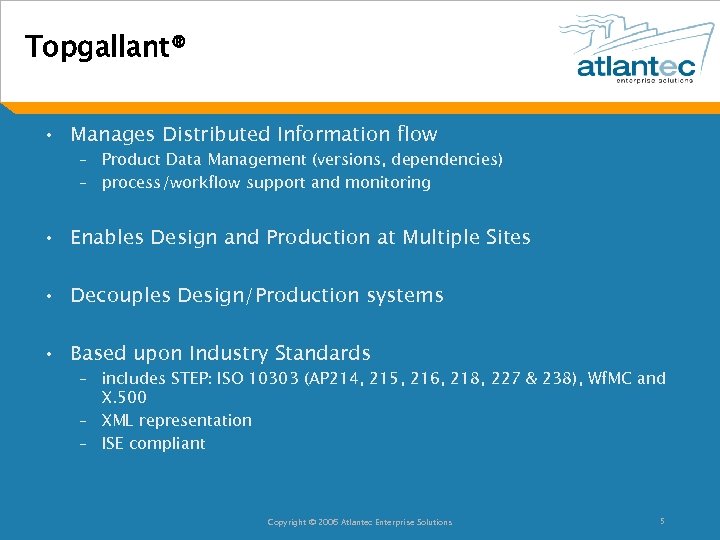 Topgallant®

atlantec
enterprise solutions

• Manages Distributed Information flow
– Product Data Management (versions, dependencies)
– process/workflow support and monitoring

• Enables Design and Production at Multiple Sites

• Decouples Design/Production systems

• Based upon Industry Standards
– includes STEP: ISO 10303 (AP214, 215, 216, 218, 227 & 238), WfMC and X.500
– XML representation
– ISE compliant

Copyright © 2005 Atlantec Enterprise Solutions

5